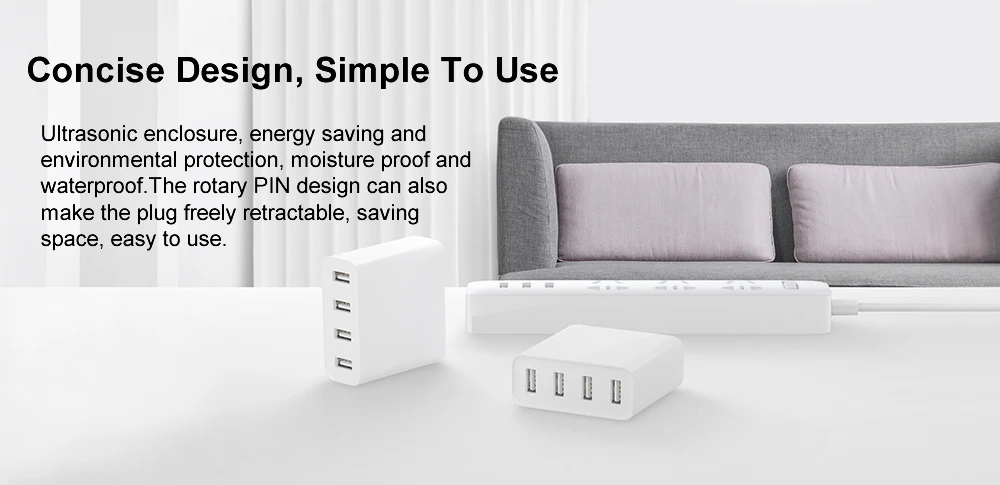 Concise Design, Simple To Use

Ultrasonic enclosure, energy saving and environmental protection, moisture proof and waterproof.The rotary PIN design can also make the plug freely retractable, saving space, easy to use.